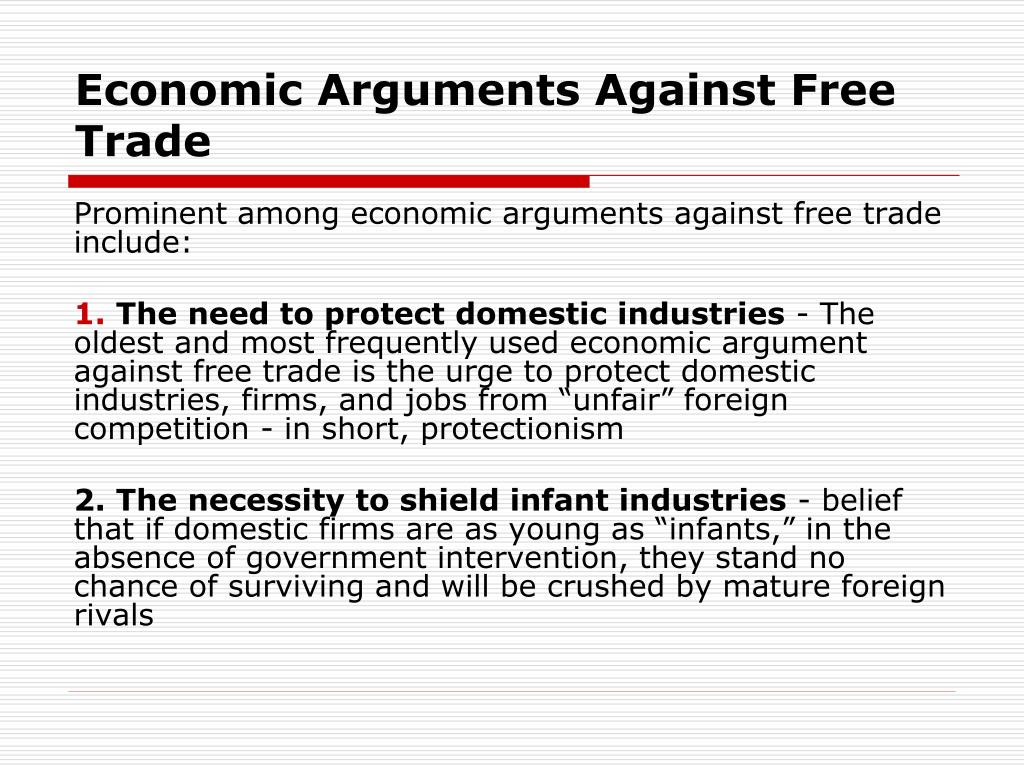 Economic Arguments Against Free Trade

Prominent among economic arguments against free trade include:

1. The need to protect domestic industries - The oldest and most frequently used economic argument against free trade is the urge to protect domestic industries, firms, and jobs from “unfair” foreign competition - in short, protectionism

2. The necessity to shield infant industries - belief that if domestic firms are as young as “infants,” in the absence of government intervention, they stand no chance of surviving and will be crushed by mature foreign rivals